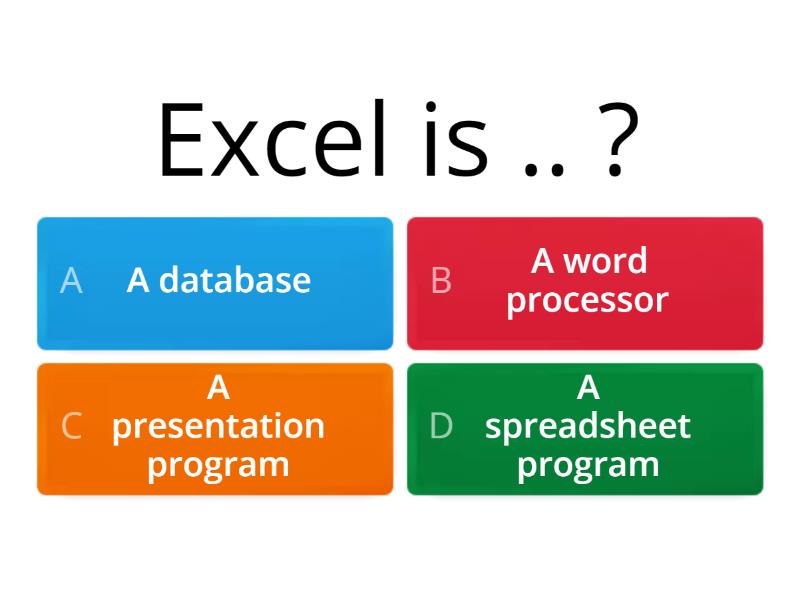 Excel is .. ?

A A database

B A word processor

C A presentation program

D A spreadsheet program